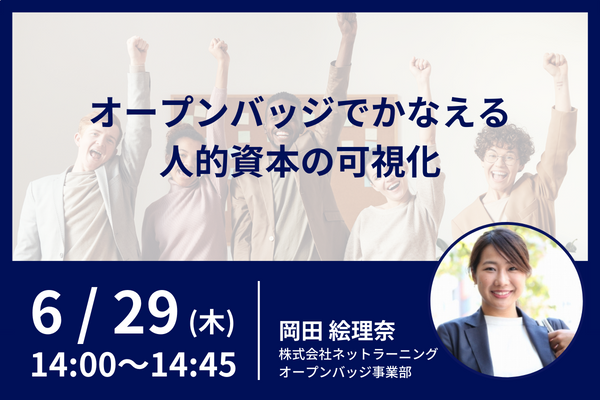 オープンバッジでかなえる
人的資本の可視化

6 / 29 (木)
14:00〜14:45

岡田 絵理奈
株式会社ネットラーニング
オープンバッジ事業部